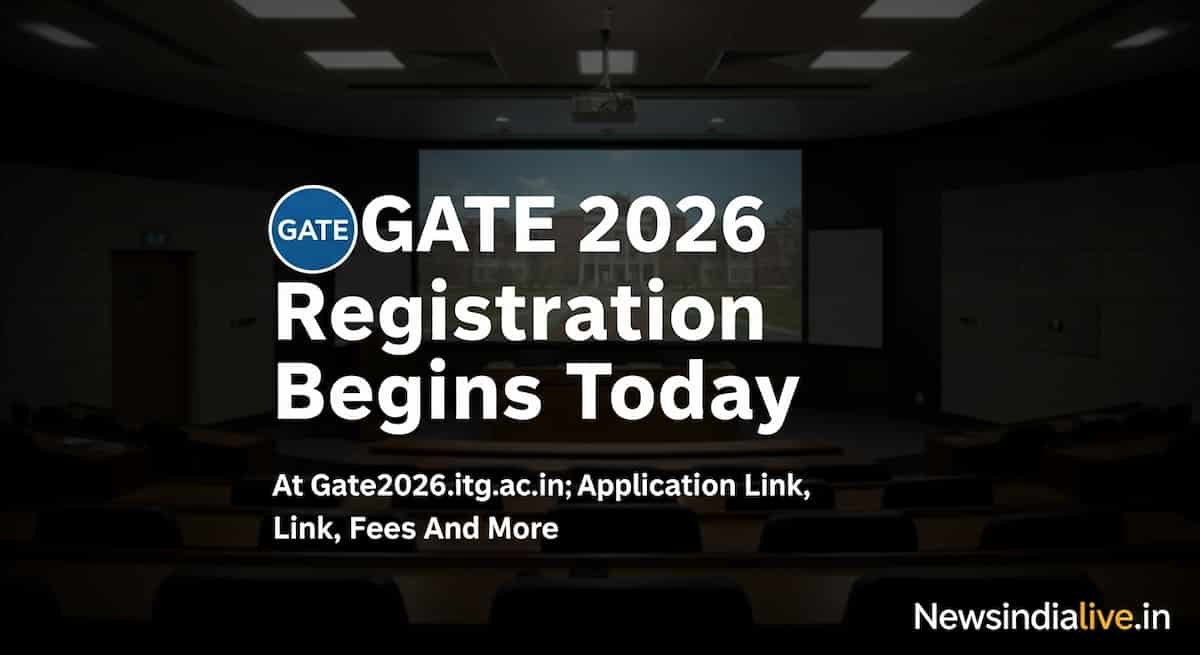 GATE

GATE 2026 Registration Begins Today

At Gate2026.itg.ac.in; Application Link, Link, Fees And More

Newsindialive.in